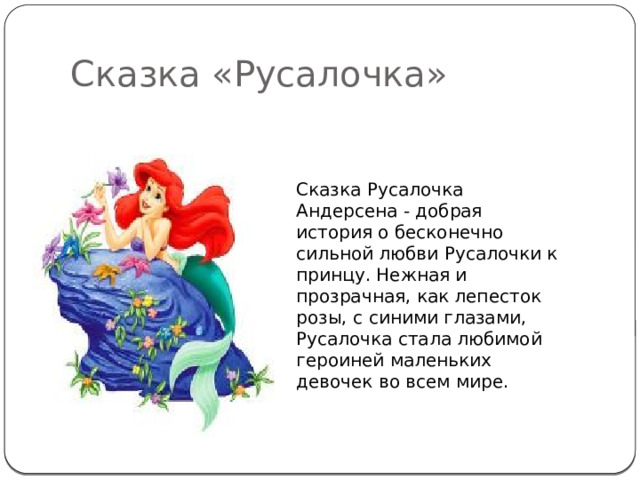 Сказка «Русалочка»

Сказка Русалочка Андерсена - добрая история о бесконечно сильной любви Русалочки к принцу. Нежная и прозрачная, как лепесток розы, с синими глазами, Русалочка стала любимой героиней маленьких девочек во всем мире.